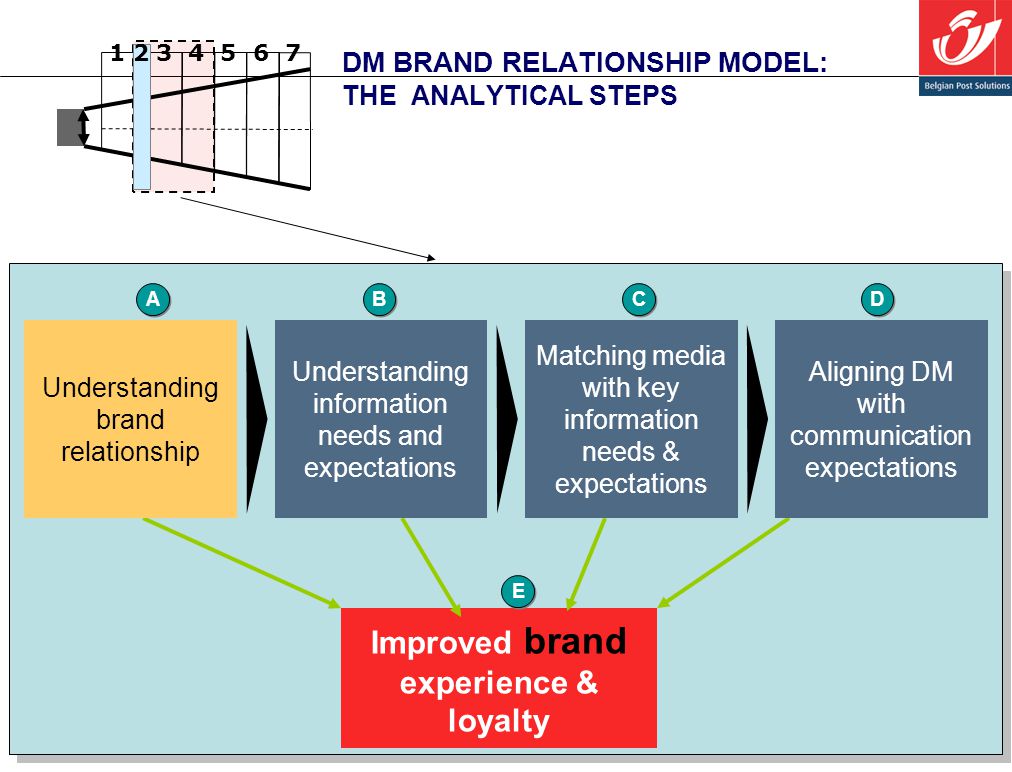 1 2 3 4 5 6 7

DM BRAND RELATIONSHIP MODEL: THE ANALYTICAL STEPS

Belgian Post Solutions

A

Understanding brand relationship

B

Understanding information needs and expectations

C

Matching media with key information needs & expectations

D

Aligning DM with communication expectations

E

Improved brand experience & loyalty